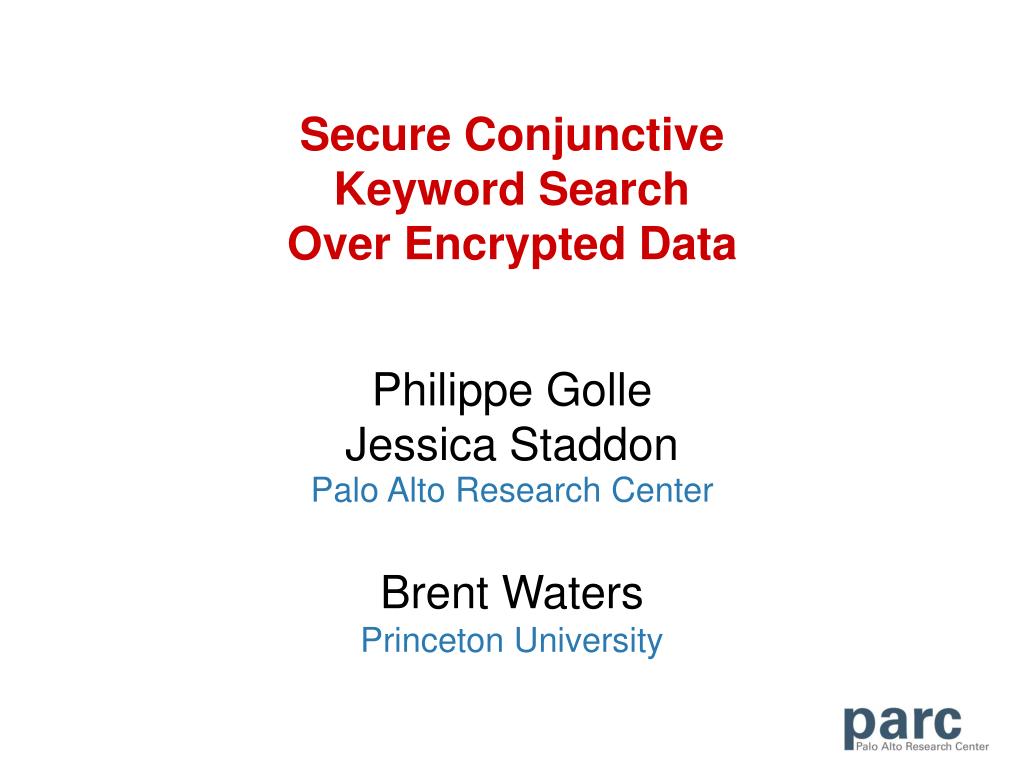 Secure Conjunctive Keyword Search Over Encrypted Data

Philippe Golle
Jessica Staddon
Palo Alto Research Center

Brent Waters
Princeton University

parc
Palo Alto Research Center